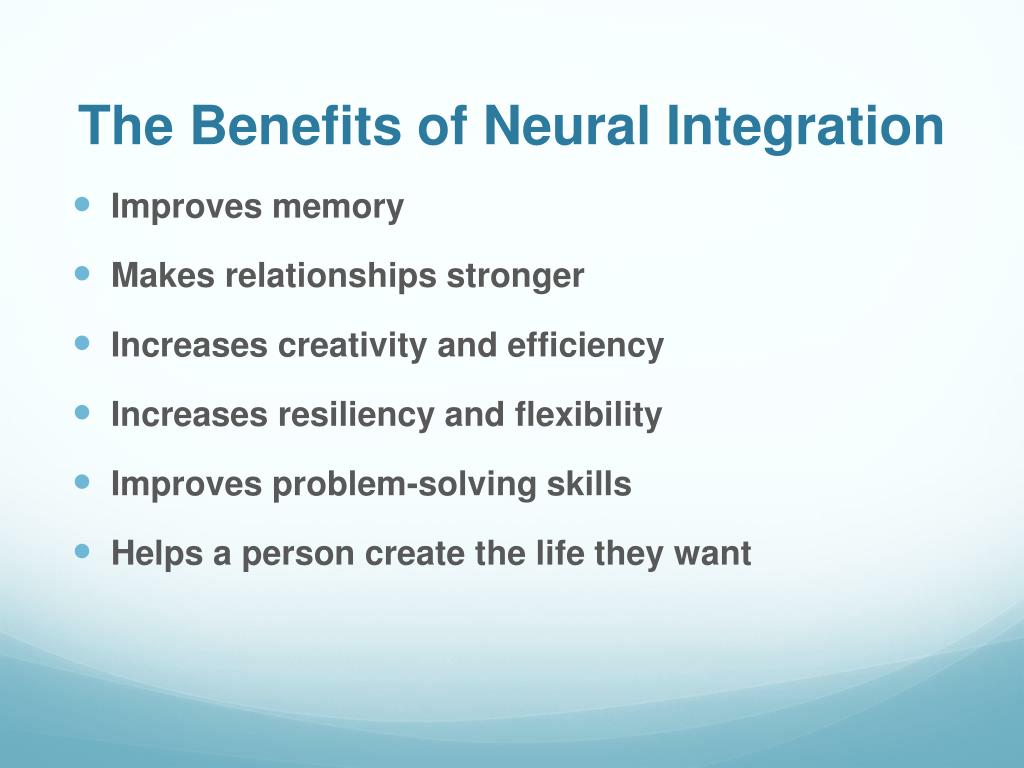 The Benefits of Neural Integration

- Improves memory
- Makes relationships stronger
- Increases creativity and efficiency
- Increases resiliency and flexibility
- Improves problem-solving skills
- Helps a person create the life they want